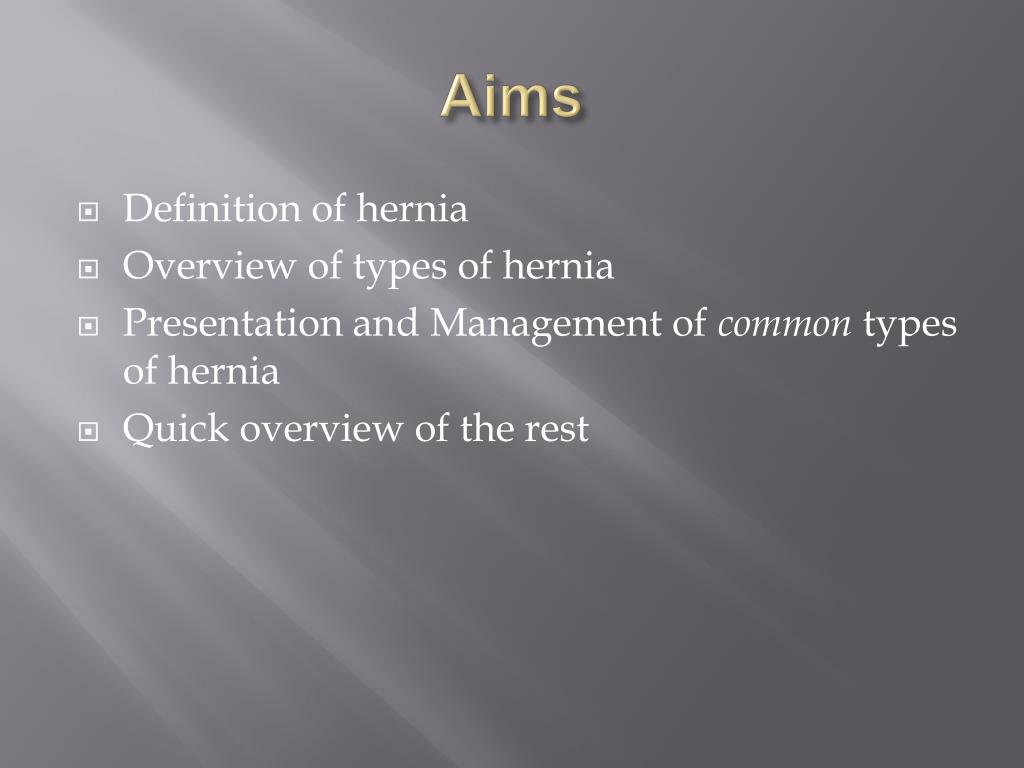 Aims

Definition of hernia
Overview of types of hernia
Presentation and Management of common types of hernia
Quick overview of the rest